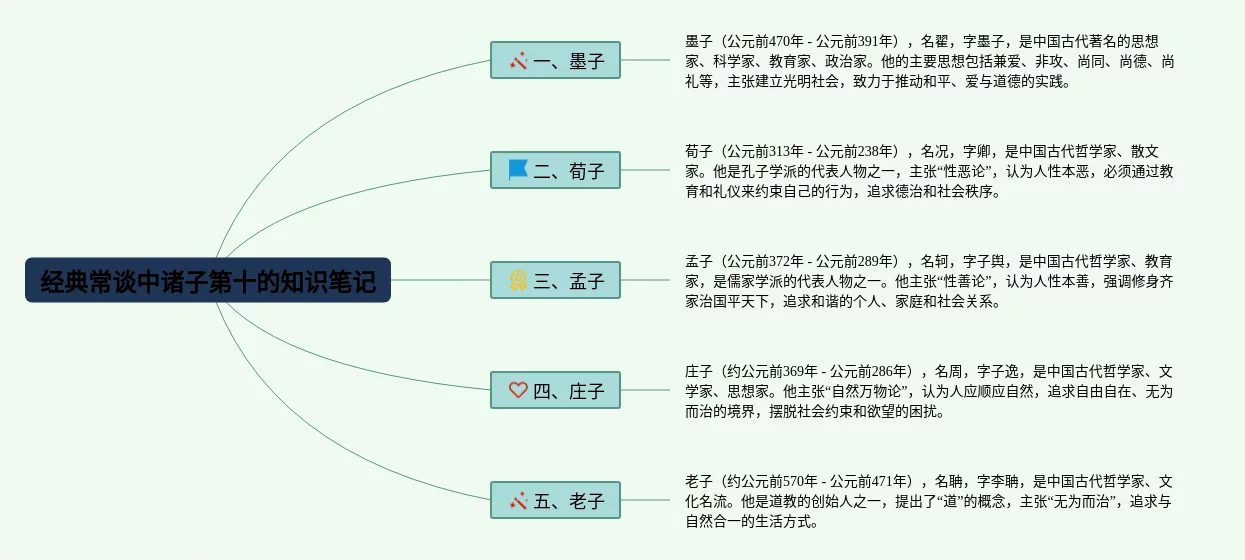 经典常谈中诸子第十的知识笔记

一、墨子

墨子（公元前470年 - 公元前391年），名翟，字墨子，是中国古代著名的思想家、科学家、教育家、政治家。他的主要思想包括兼爱、非攻、尚同、尚德、尚礼等，主张建立光明社会，致力于推动和平、爱与道德的实践。

二、荀子

荀子（公元前313年 - 公元前238年），名况，字卿，是中国古代哲学家、散文家。他是孔子学派的代表人物之一，主张“性恶论”，认为人性本恶，必须通过教育和礼仪来约束自己的行为，追求德治和社会秩序。

三、孟子

孟子（公元前372年 - 公元前289年），名轲，字子舆，是中国古代哲学家、教育家，是儒家学派的代表人物之一。他主张“性善论”，认为人性本善，强调修身齐家治国平天下，追求和谐的个人、家庭和社会关系。

四、庄子

庄子（约公元前369年 - 公元前286年），名周，字子逸，是中国古代哲学家、文学家、思想家。他主张“自然万物论”，认为人应顺应自然，追求自由自在、无为而治的境界，摆脱社会约束和欲望的困扰。

五、老子

老子（约公元前570年 - 公元前471年），名聃，字李聃，是中国古代哲学家、文化名流。他是道教的创始人之一，提出了“道”的概念，主张“无为而治”，追求与自然合一的生活方式。